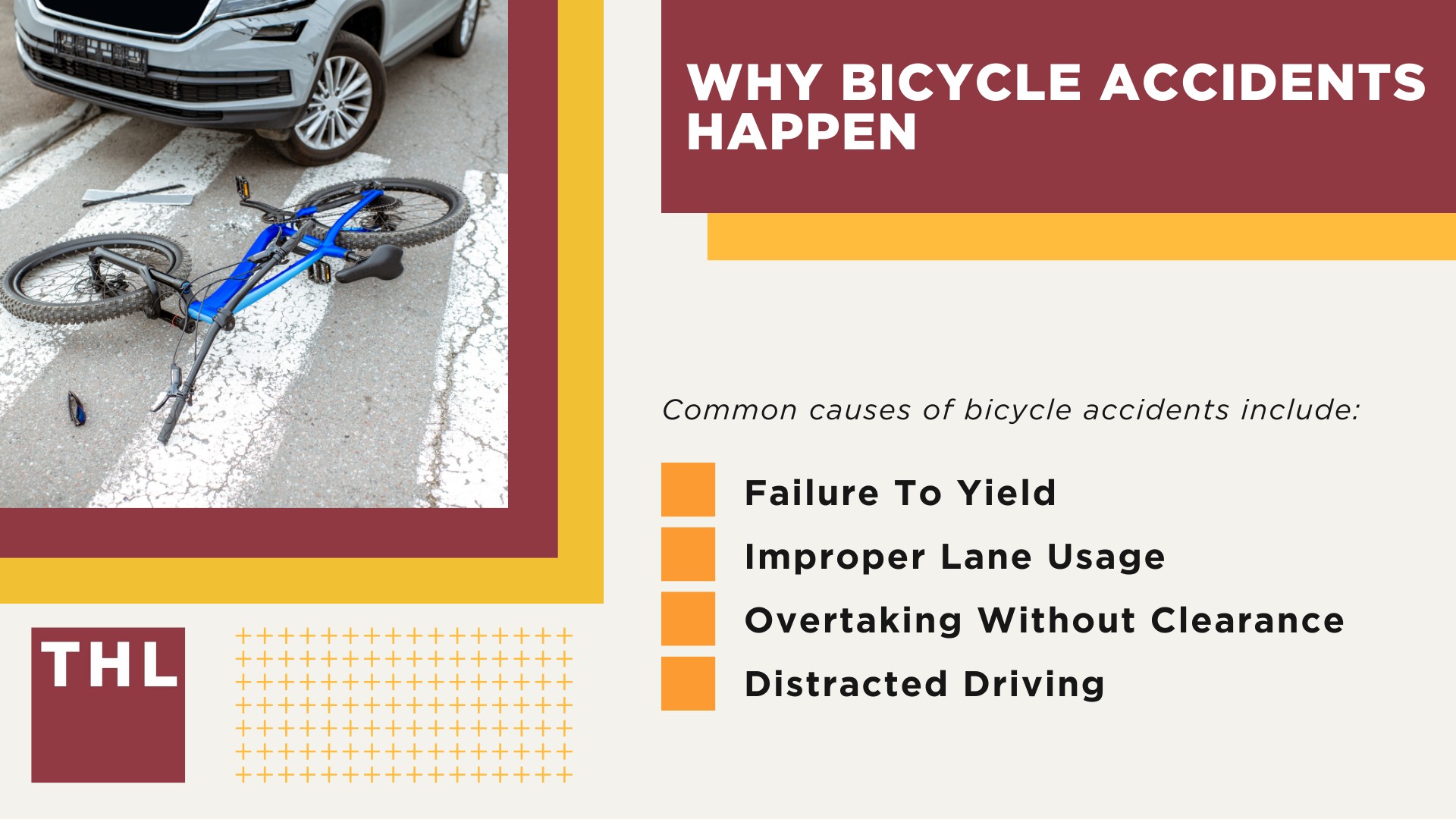 WHY BICYCLE ACCIDENTS HAPPEN

Common causes of bicycle accidents include:

Failure To Yield

Improper Lane Usage

Overtaking Without Clearance

Distracted Driving

THL